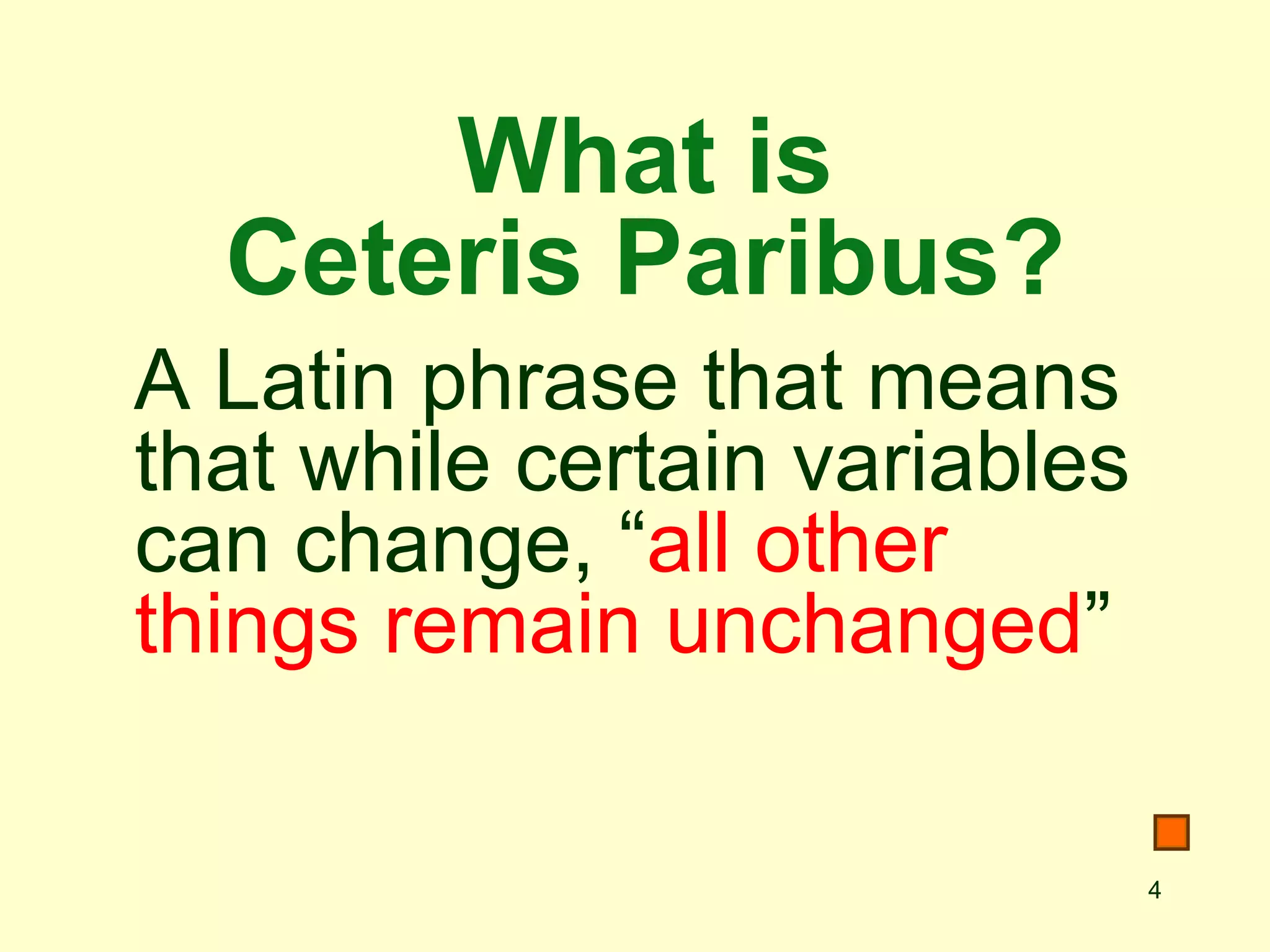 What is
Ceteris Paribus?

A Latin phrase that means that while certain variables can change, “all other things remain unchanged”

4